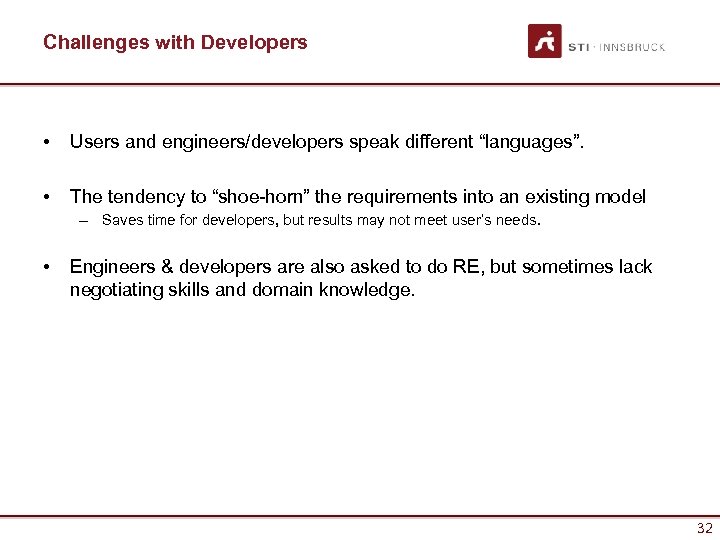 Challenges with Developers

STI · INNSBRUCK

• Users and engineers/developers speak different “languages”.

• The tendency to “shoe-horn” the requirements into an existing model
– Saves time for developers, but results may not meet user's needs.

• Engineers & developers are also asked to do RE, but sometimes lack negotiating skills and domain knowledge.

32